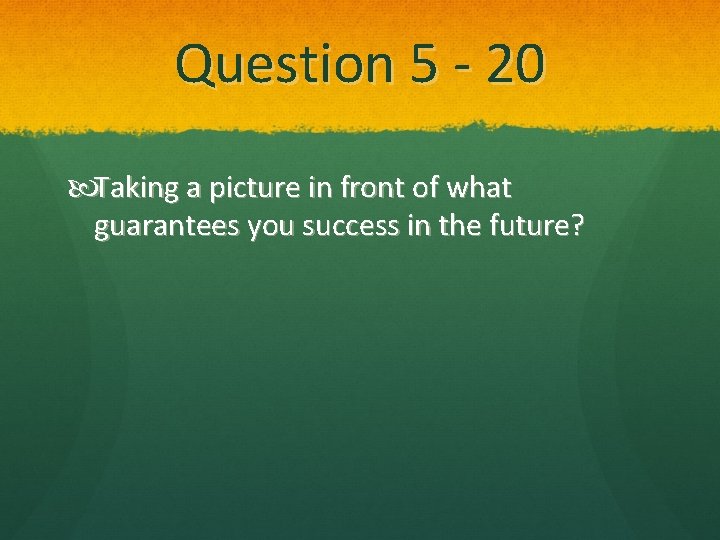 Question 5 - 20

Taking a picture in front of what guarantees you success in the future?